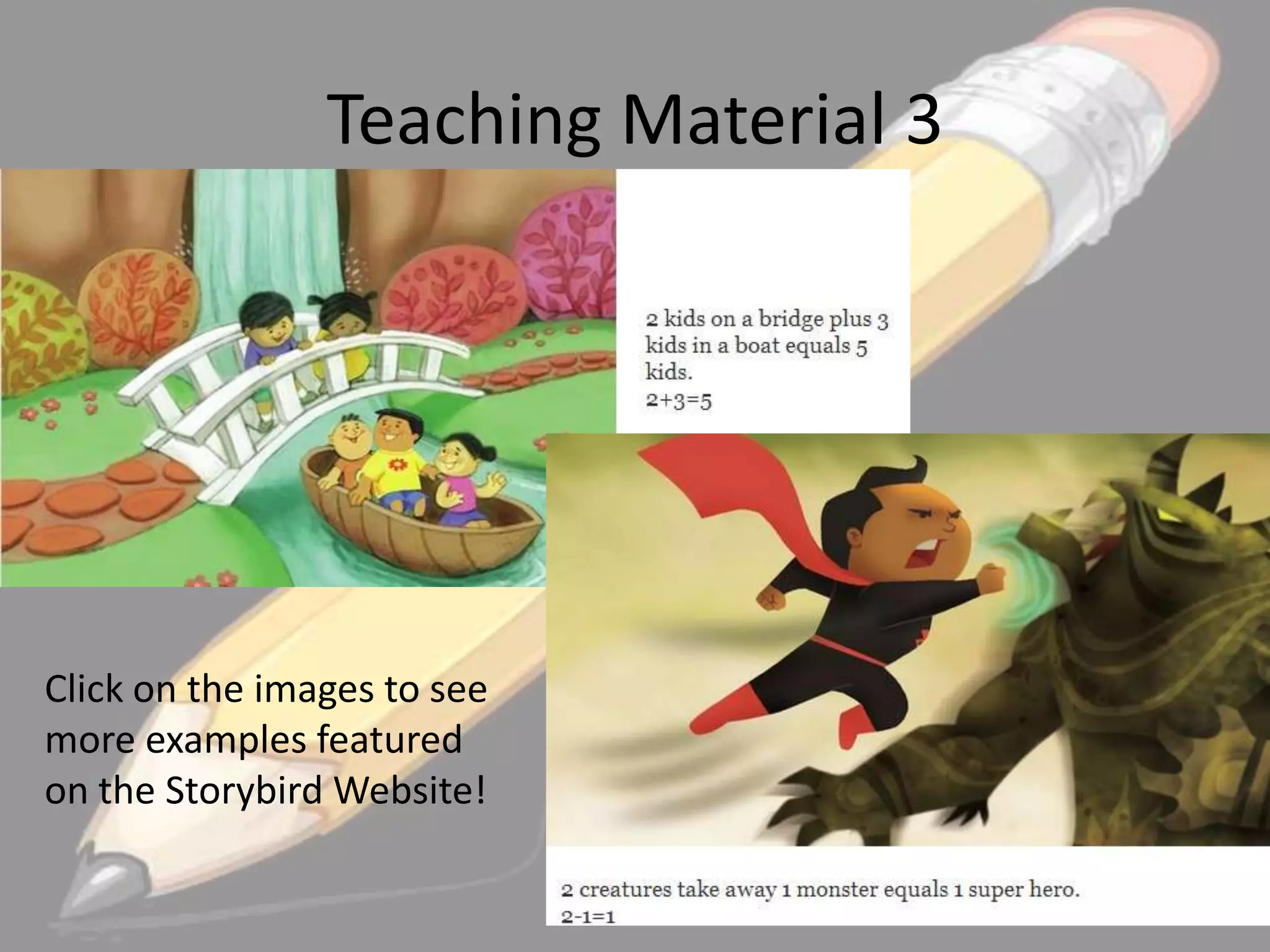 Teaching Material 3

2 kids on a bridge plus 3 kids in a boat equals 5 kids.
$2+3=5$

Click on the images to see more examples featured on the Storybird Website!

2 creatures take away 1 monster equals 1 super hero.
$2-1=1$